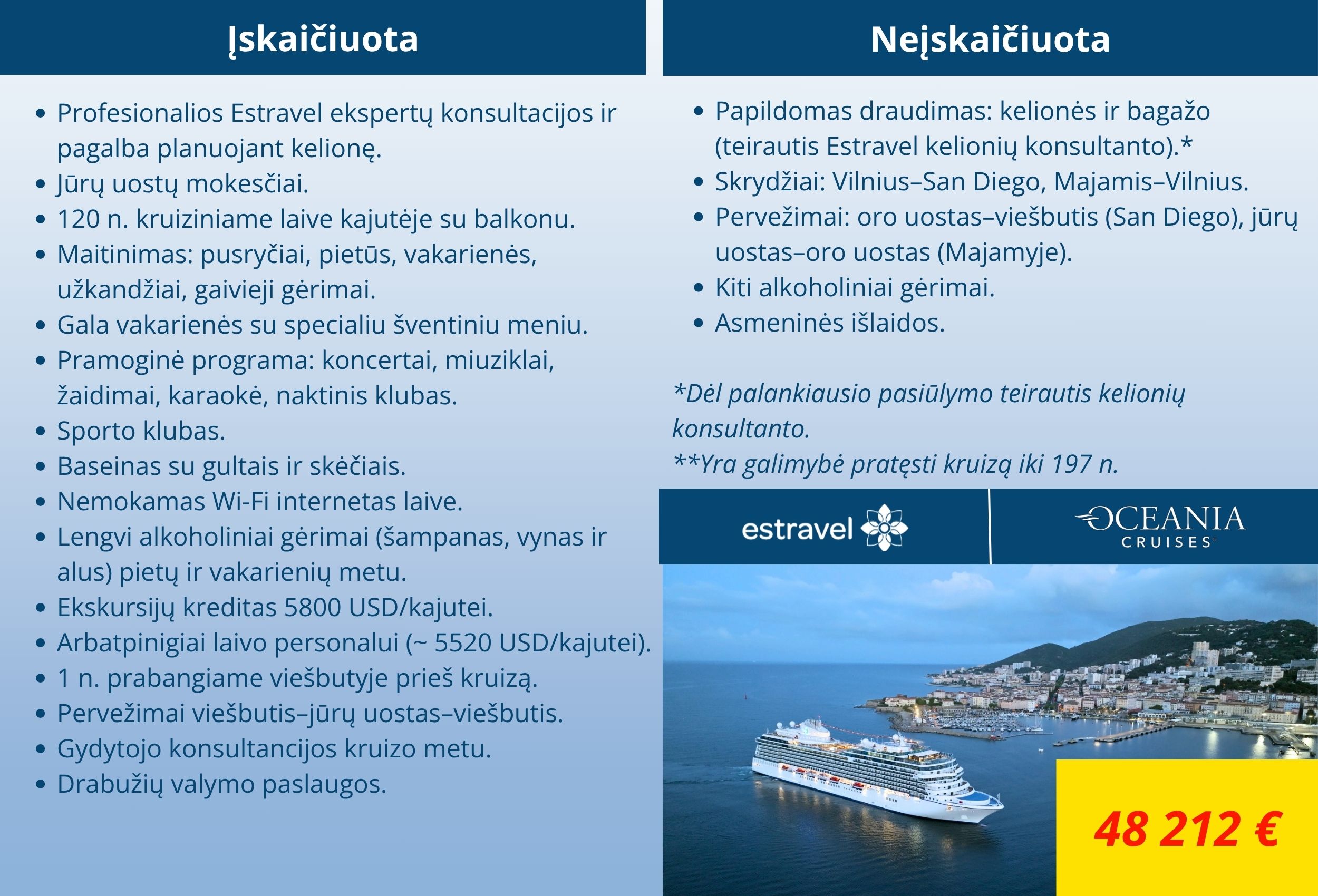 Įskaičiuota

- Profesionalios Estravel ekspertų konsultacijos ir pagalba planuojant kelionę.
- Jūrų uostų mokesčiai.
- 120 n. kruiziniame laive kajutėje su balkonu.
- Maitinimas: pusryčiai, pietūs, vakarienės, užkandžiai, gaivieji gėrimai.
- Gala vakarienės su specialiu šventiniu meniu.
- Pramoginė programa: koncertai, miuziklai, žaidimai, karaokė, naktinis klubas.
- Sporto klubas.
- Baseinas su gultais ir skėčiais.
- Nemokamas Wi-Fi internetas laive.
- Lengvi alkoholiniai gėrimai (šampanas, vynas ir alus) pietų ir vakarienių metu.
- Ekskursijų kreditas 5800 USD/kajutei.
- Arbatpinigiai laivo personalui (~ 5520 USD/kajutei).
- 1 n. prabangiame viešbutyje prieš kruizą.
- Pervežimai viešbutis–jūrų uostas–viešbutis.
- Gydytojo konsultancijos kruizo metu.
- Drabužių valymo paslaugos.

Neįskaičiuota

- Papildomas draudimas: kelionės ir bagažo (teirautis Estravel kelionių konsultanto).*
- Skrydžiai: Vilnius–San Diego, Majamis–Vilnius.
- Pervežimai: oro uostas–viešbutis (San Diego), jūrų uostas–oro uostas (Majamyje).
- Kiti alkoholiniai gėrimai.
- Asmeninės išlaidos.

*Dėl palankiausio pasiūlymo teirautis kelionių konsultanto.
**Yra galimybė pratęsti kruizą iki 197 n.

estravel

OCEANIA CRUISES

48 212 €